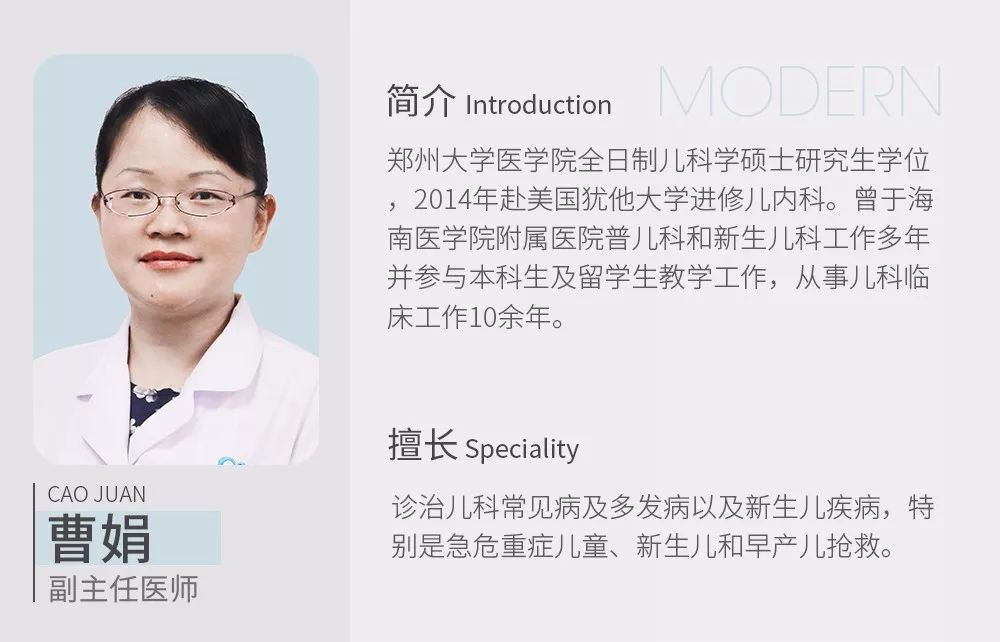 CAO JUAN
曹娟
副主任医师

简介 Introduction

MODERN

郑州大学医学院全日制儿科学硕士研究生学位，2014年赴美国犹他大学进修儿内科。曾于海南医学院附属医院普儿科和新生儿科工作多年并参与本科生及留学生教学工作，从事儿科临床工作10余年。

擅长 Speciality

诊治儿科常见病及多发病以及新生儿疾病，特别是急危重症儿童、新生儿和早产儿抢救。